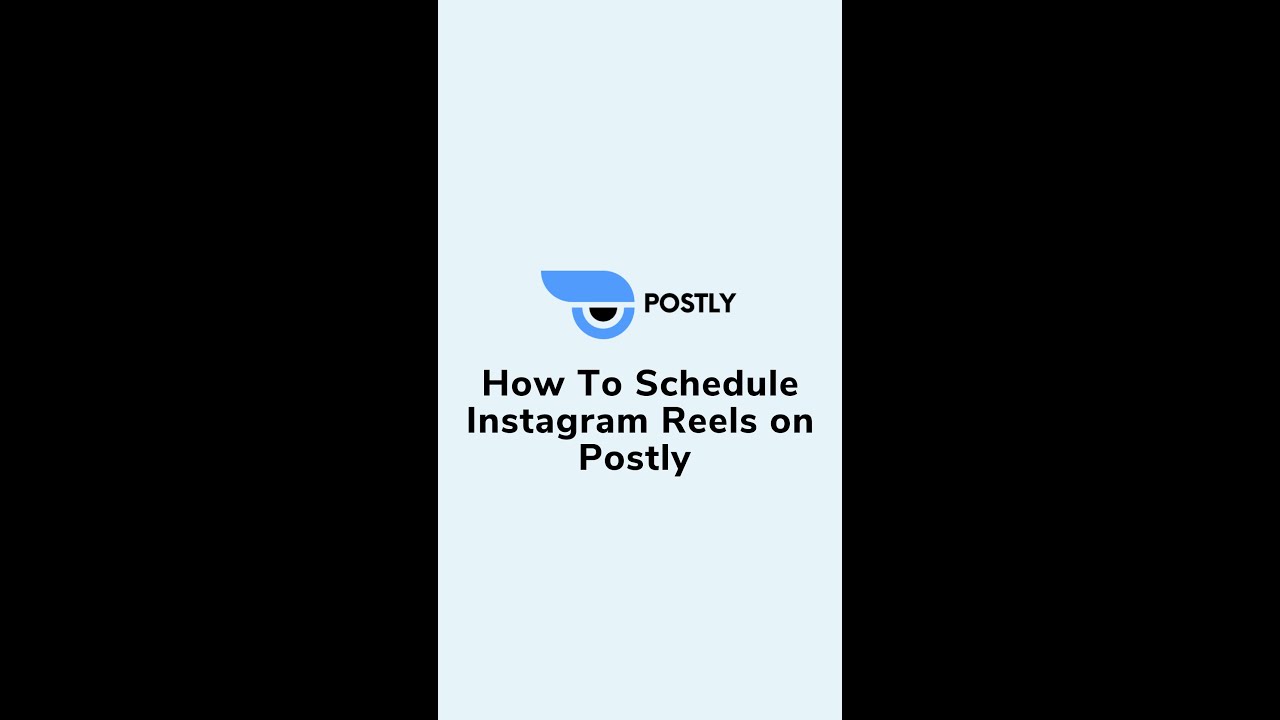 POSTLY

How To Schedule Instagram Reels on Postly